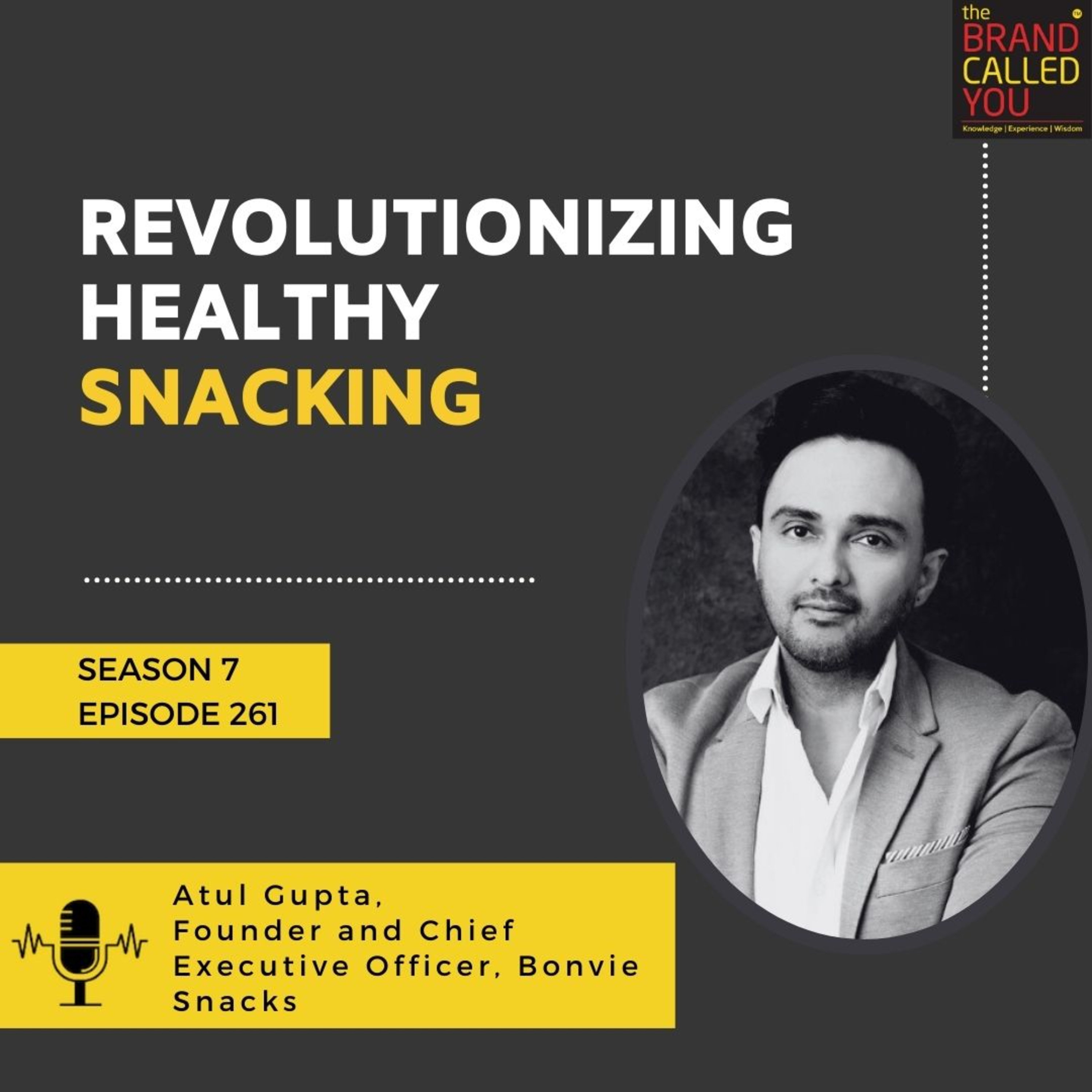 the BRAND CALLED YOU™
Knowledge | Experience | Wisdom

REVOLUTIONIZING HEALTHY SNACKING

SEASON 7
EPISODE 261

Atul Gupta, Founder and Chief Executive Officer, Bonvie Snacks